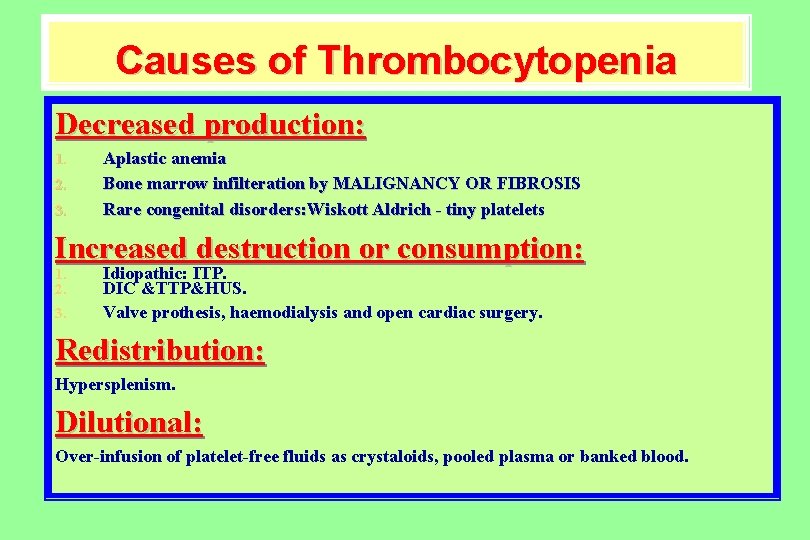 Causes of Thrombocytopenia

Decreased production:

1. Aplastic anemia
2. Bone marrow infilteration by MALIGNANCY OR FIBROSIS
3. Rare congenital disorders:Wiskott Aldrich - tiny platelets

Increased destruction or consumption:

1. Idiopathic: ITP.
2. DIC &TTP&HUS.
3. Valve prothesis, haemodialysis and open cardiac surgery.

Redistribution:

Hypersplenism.

Dilutional:

Over-infusion of platelet-free fluids as crystaloids, pooled plasma or banked blood.